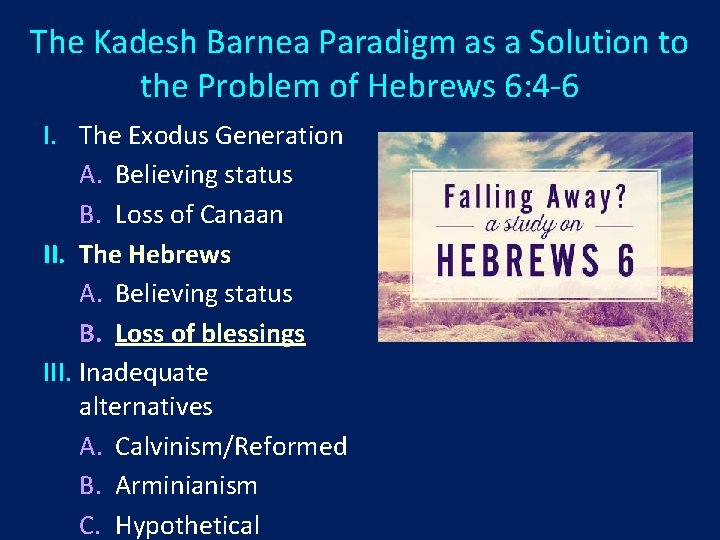 The Kadesh Barnea Paradigm as a Solution to the Problem of Hebrews 6:4-6

I. The Exodus Generation
A. Believing status
B. Loss of Canaan
II. The Hebrews
A. Believing status
B. Loss of blessings
III. Inadequate alternatives
A. Calvinism/Reformed
B. Arminianism
C. Hypothetical

Falling Away?
a study on
HEBREWS 6